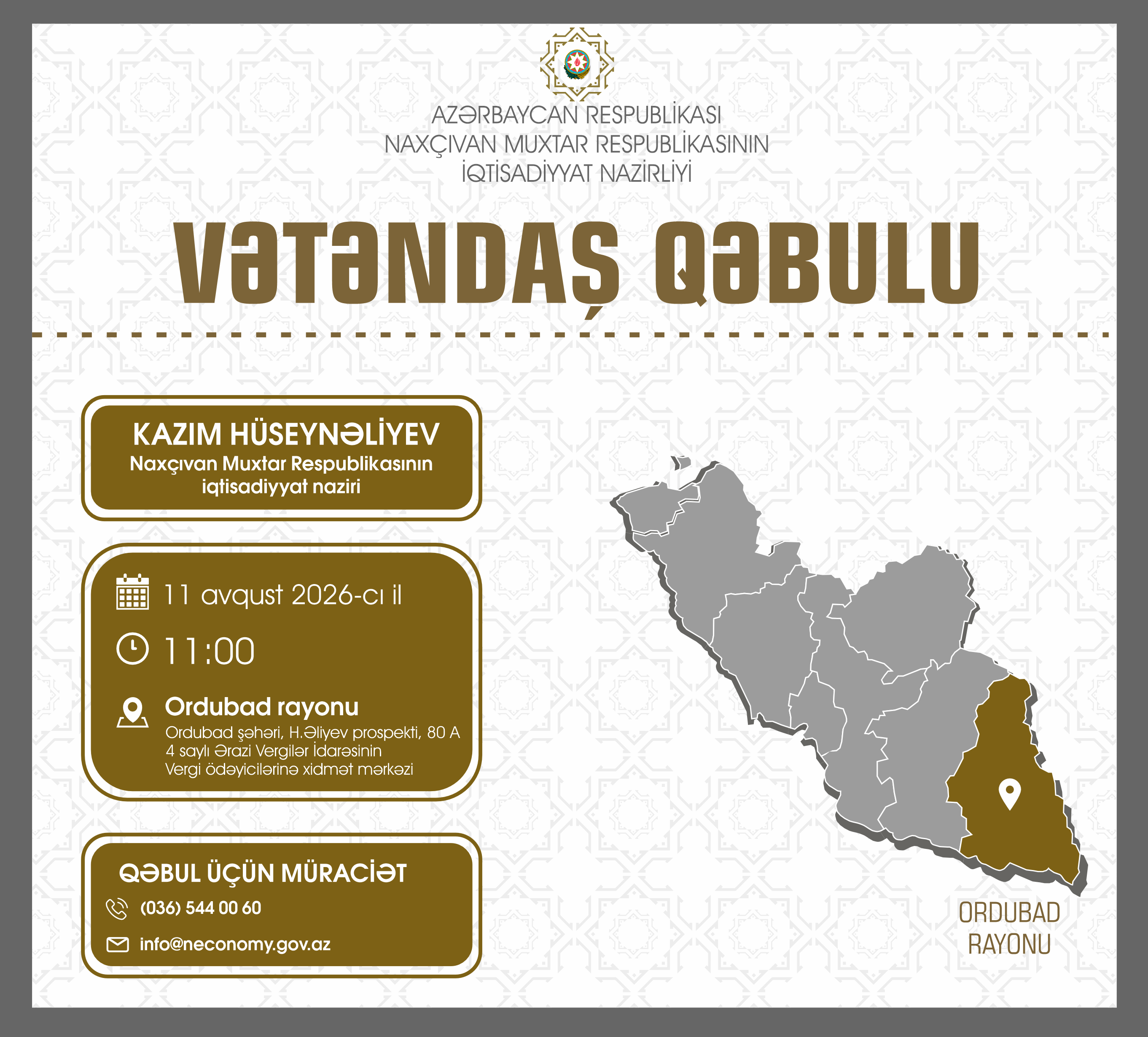 AZƏRBAYCAN RESPUBLİKASI
NAXÇIVAN MUXTAR RESPUBLİKASININ
İQTİSADİYYAT NAZİRLİYİ

VƏTƏNDAŞ QƏBULU

KAZIM HÜSEYNƏLİYEV
Naxçıvan Muxtar Respublikasının iqtisadiyyat naziri

11 avqust 2026-cı il

11:00

Ordubad rayonu
Ordubad şəhəri, H.Əliyev prospekti, 80 A
4 saylı Ərazi Vergilər İdarəsinin
Vergi ödəyicilərinə xidmət mərkəzi

QƏBUL ÜÇÜN MÜRACİƏT
(036) 544 00 60
info@neconomy.gov.az

ORDUBAD RAYONU